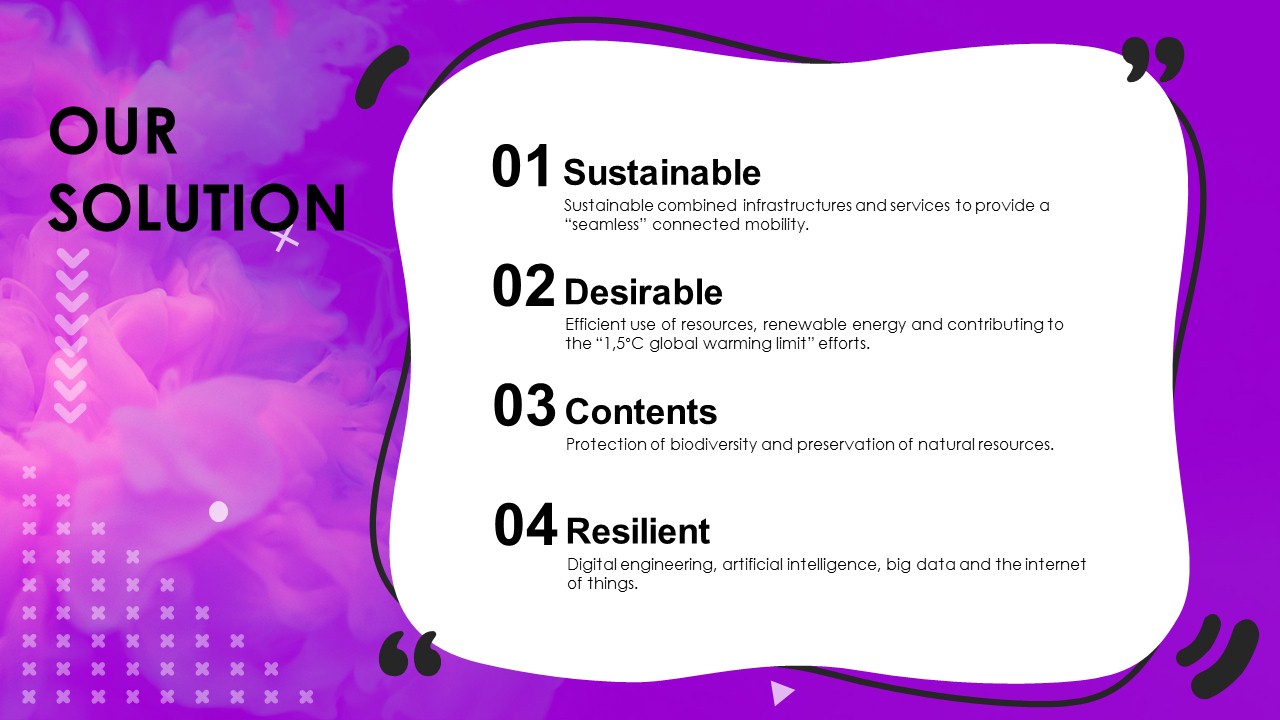 OUR SOLUTION

01 Sustainable
Sustainable combined infrastructures and services to provide a “seamless” connected mobility.

02 Desirable
Efficient use of resources, renewable energy and contributing to the “1,5°C global warming limit” efforts.

03 Contents
Protection of biodiversity and preservation of natural resources.

04 Resilient
Digital engineering, artificial intelligence, big data and the internet of things.